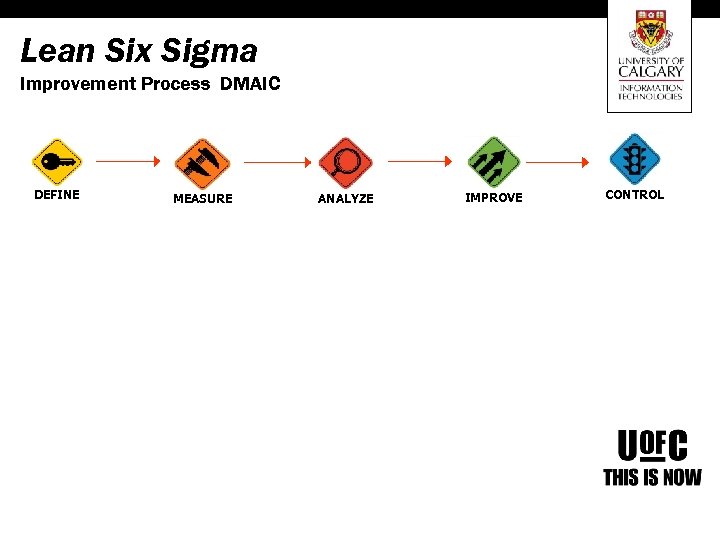 Lean Six Sigma

Improvement Process DMAIC

UNIVERSITY OF CALGARY
INFORMATION TECHNOLOGIES

DEFINE

MEASURE

ANALYZE

IMPROVE

CONTROL

UOFC
THIS IS NOW